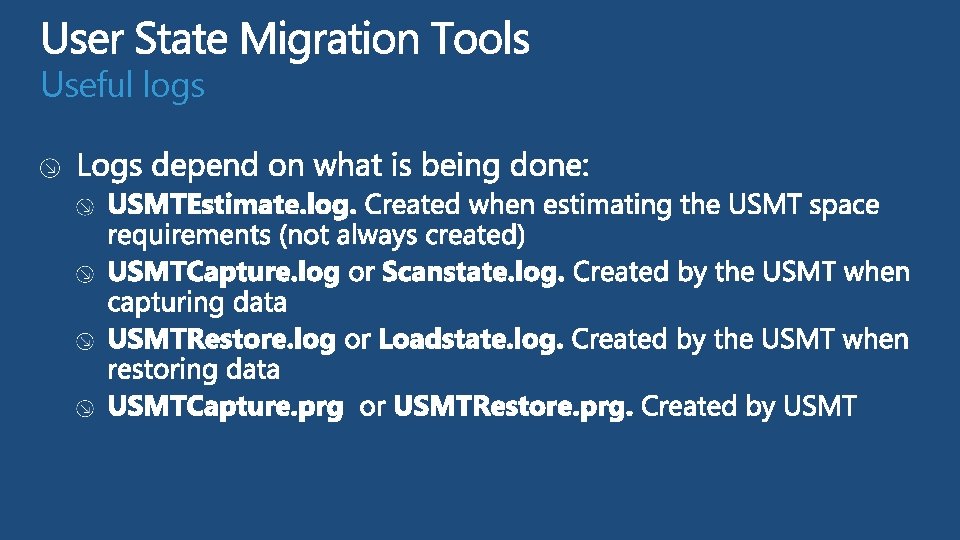 User State Migration Tools
Useful logs

Logs depend on what is being done:

USMTEstimate.log. Created when estimating the USMT space requirements (not always created)

USMTCapture.log or Scanstate.log. Created by the USMT when capturing data

USMTRestore.log or Loadstate.log. Created by the USMT when restoring data

USMTCapture.prg or USMTRestore.prg. Created by USMT